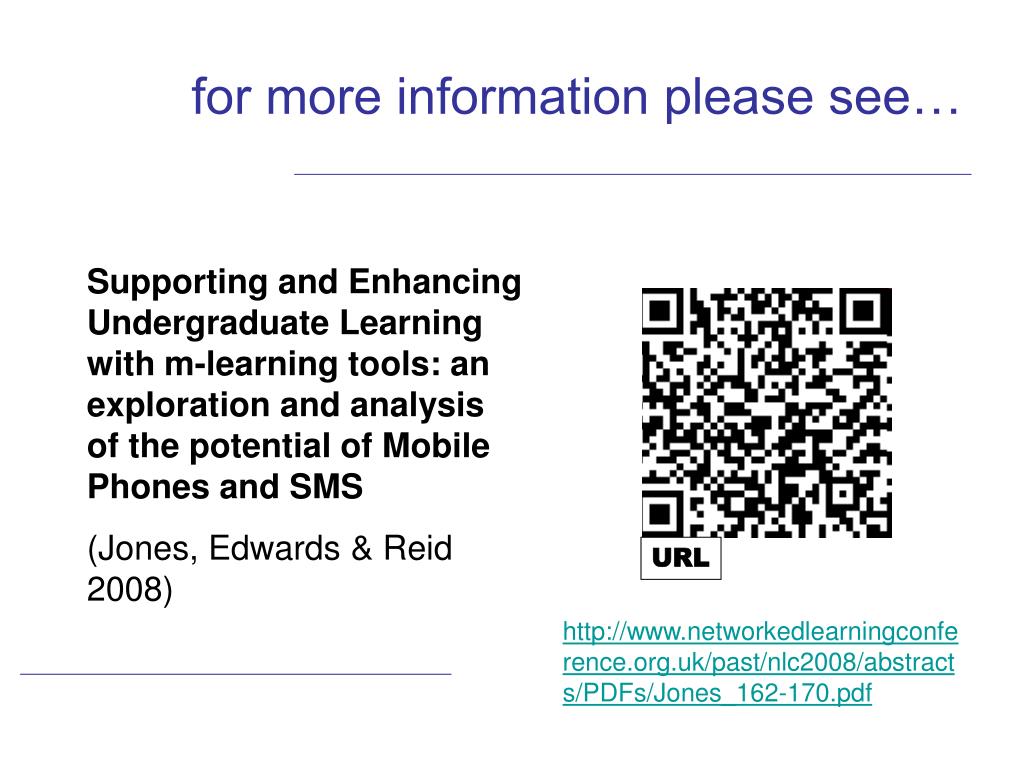 for more information please see…

Supporting and Enhancing Undergraduate Learning with m-learning tools: an exploration and analysis of the potential of Mobile Phones and SMS

(Jones, Edwards & Reid 2008)

URL

http://www.networkedlearningconference.org.uk/past/nlc2008/abstracts/PDFs/Jones_162-170.pdf